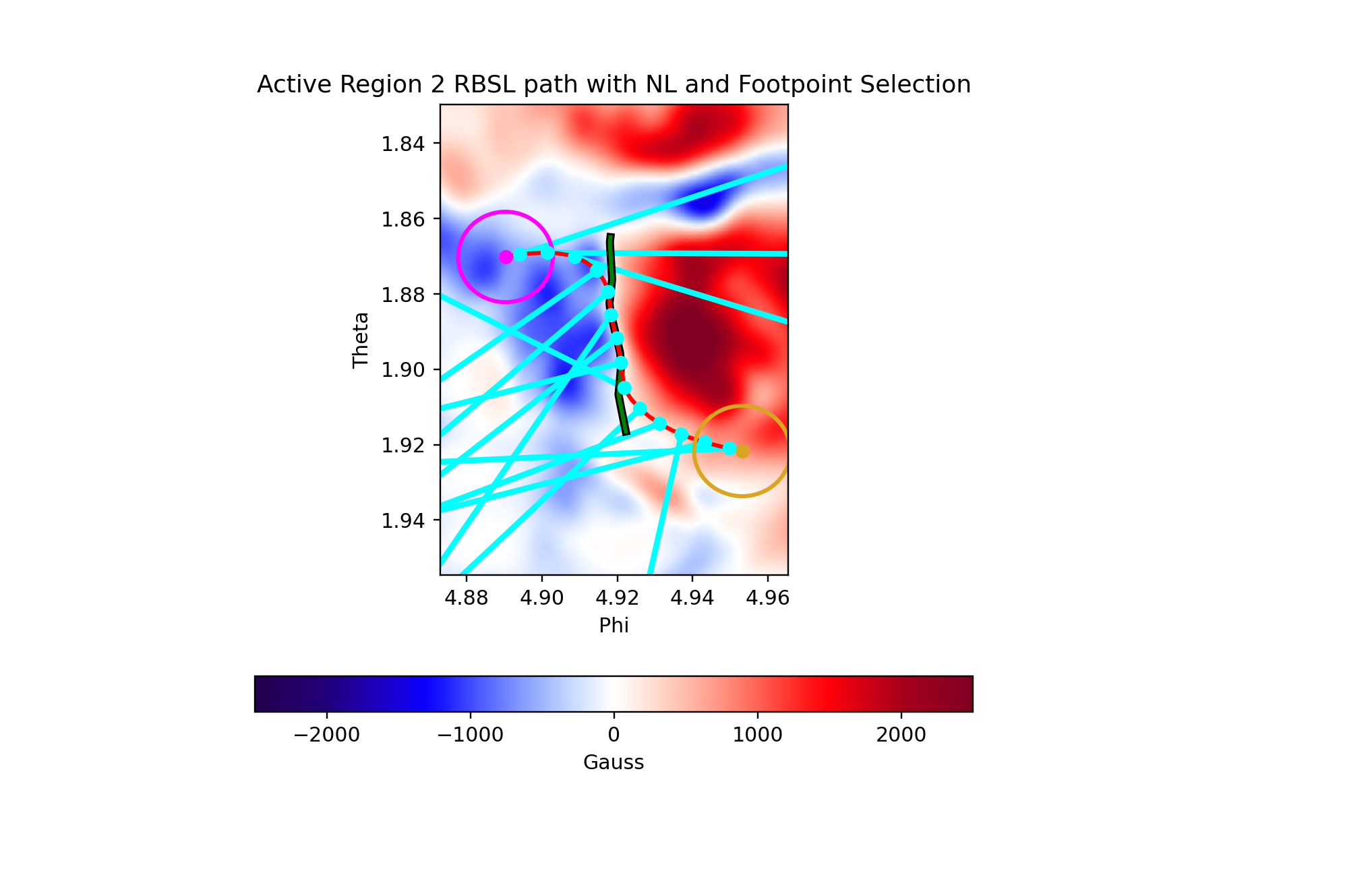 Active Region 2 RBSL path with NL and Footpoint Selection

1.84
1.86
1.88
1.90
1.92
1.94

Theta

4.88 4.90 4.92 4.94 4.96

Phi

−2000 −1000 0 1000 2000

Gauss